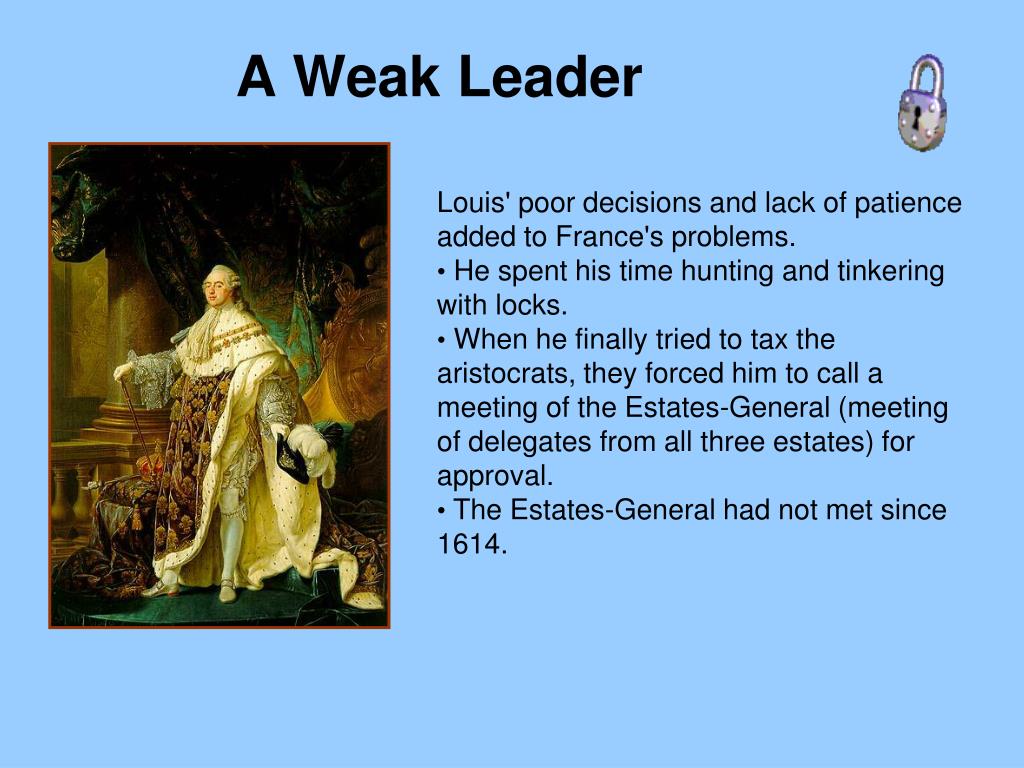 A Weak Leader

Louis' poor decisions and lack of patience added to France's problems.
• He spent his time hunting and tinkering with locks.
• When he finally tried to tax the aristocrats, they forced him to call a meeting of the Estates-General (meeting of delegates from all three estates) for approval.
• The Estates-General had not met since 1614.